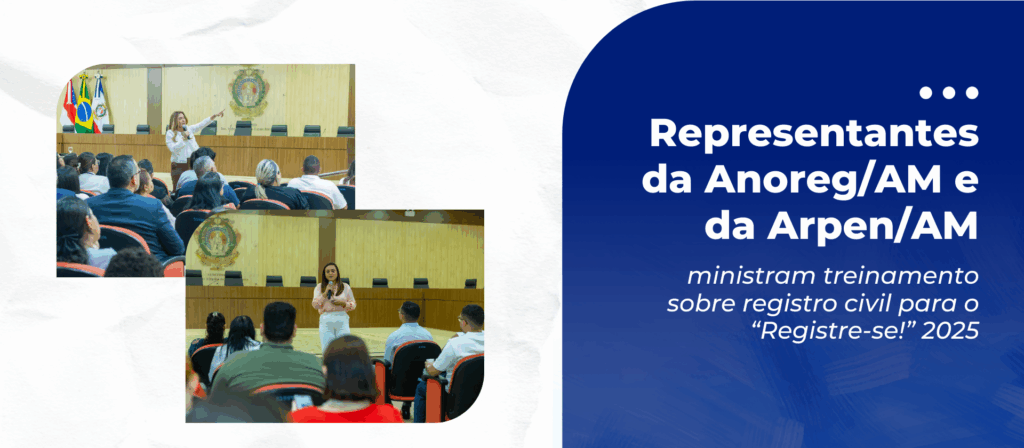 Representantes da Anoreg/AM e da Arpen/AM

ministram treinamento sobre registro civil para o “Registre-se!” 2025